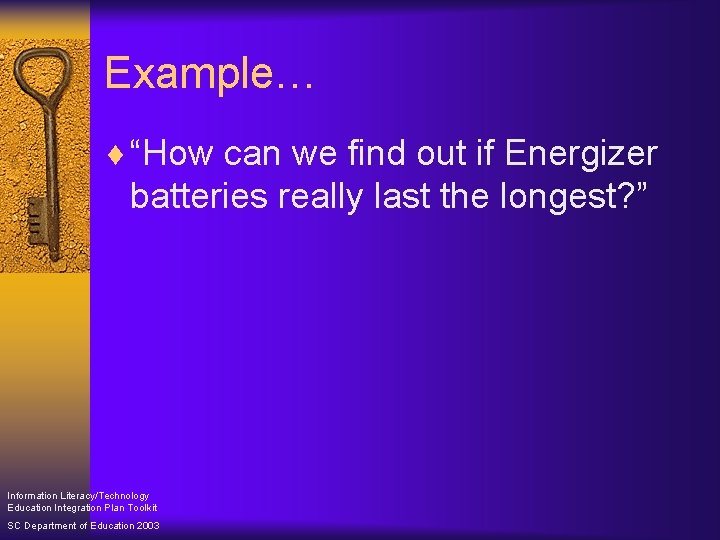 Example…

♦ “How can we find out if Energizer batteries really last the longest?”

Information Literacy/Technology Education Integration Plan Toolkit

SC Department of Education 2003